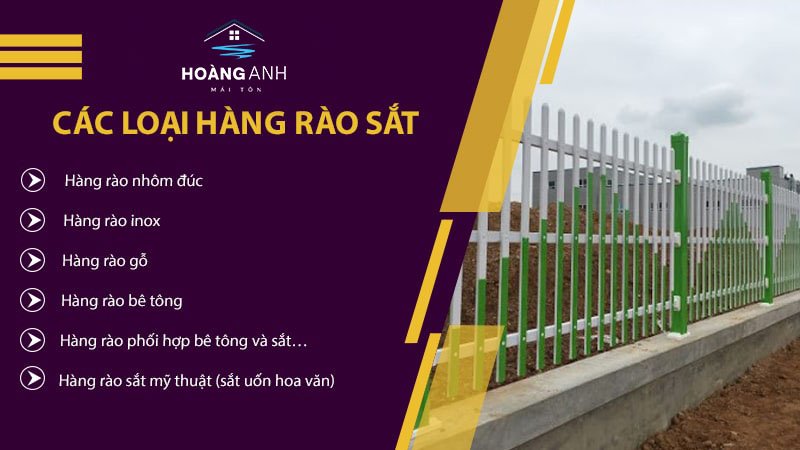 HOÀNG ANH
MÁI TÔN

CÁC LOẠI HÀNG RÀO SẮT

Hàng rào nhôm đúc

Hàng rào inox

Hàng rào gỗ

Hàng rào bê tông

Hàng rào phối hợp bê tông và sắt…

Hàng rào sắt mỹ thuật (sắt uốn hoa văn)